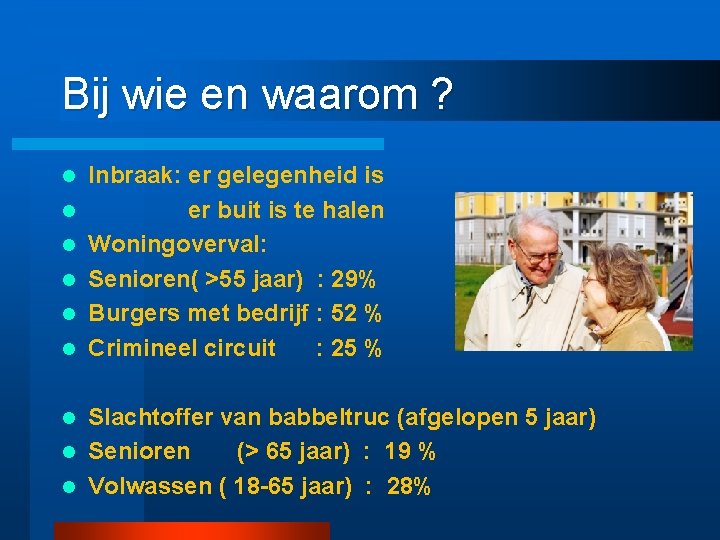 Bij wie en waarom ?

- Inbraak: er gelegenheid is
- er buit is te halen
- Woningoverval:
- Senioren( >55 jaar) : 29%
- Burgers met bedrijf : 52 %
- Crimineel circuit : 25 %

- Slachtoffer van babbeltruc (afgelopen 5 jaar)
- Senioren (> 65 jaar) : 19 %
- Volwassen ( 18-65 jaar) : 28%